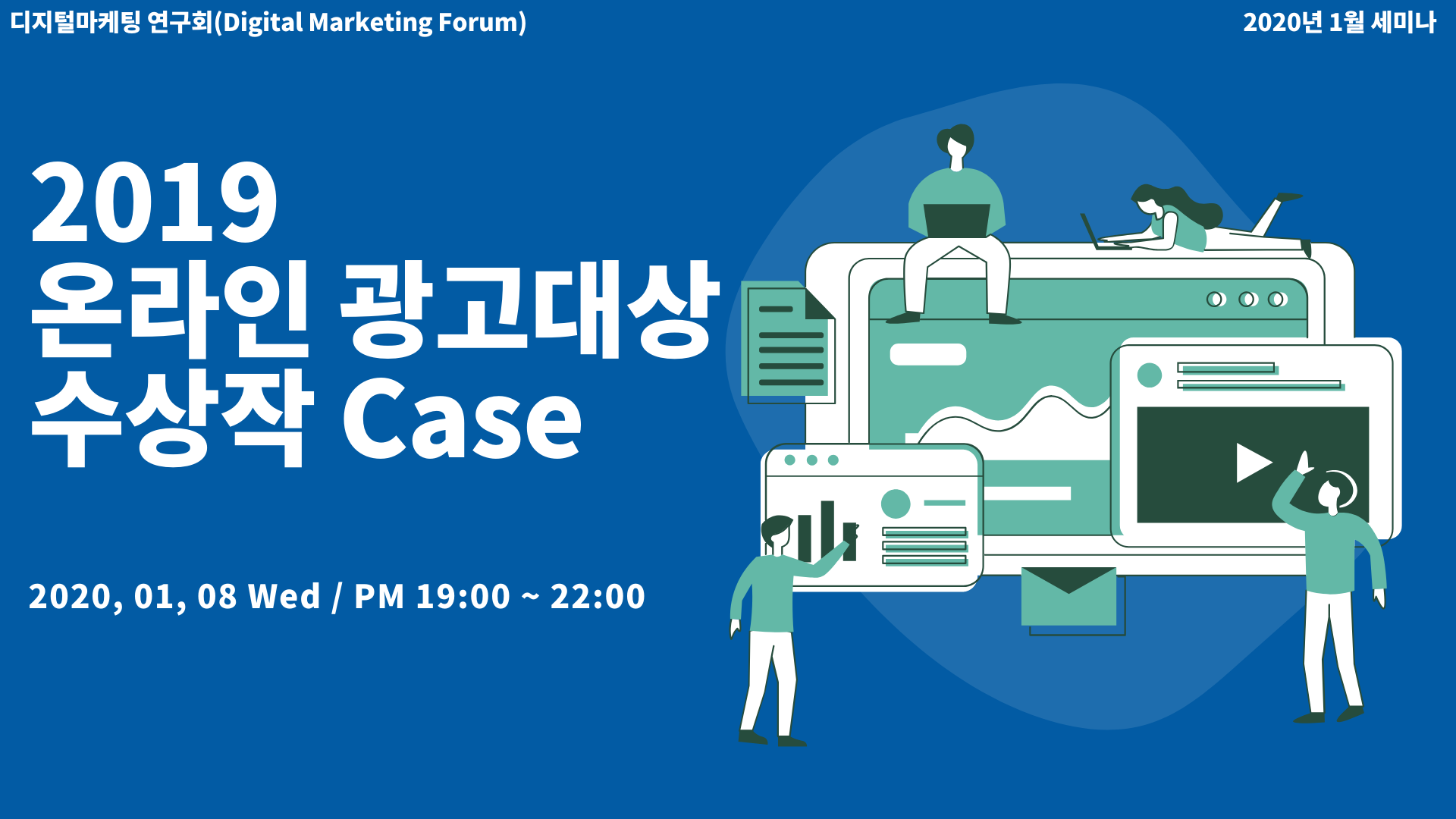 디지털마케팅 연구회(Digital Marketing Forum)

2020년 1월 세미나

2019
온라인 광고대상
수상작 Case

2020, 01, 08 Wed / PM 19:00 ~ 22:00